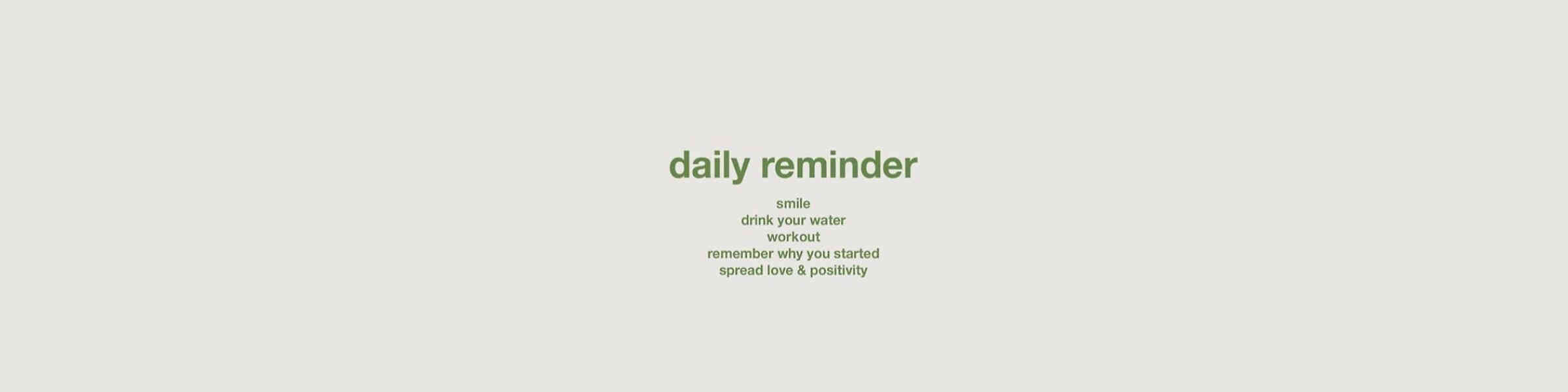 daily reminder

smile
drink your water
workout
remember why you started
spread love & positivity